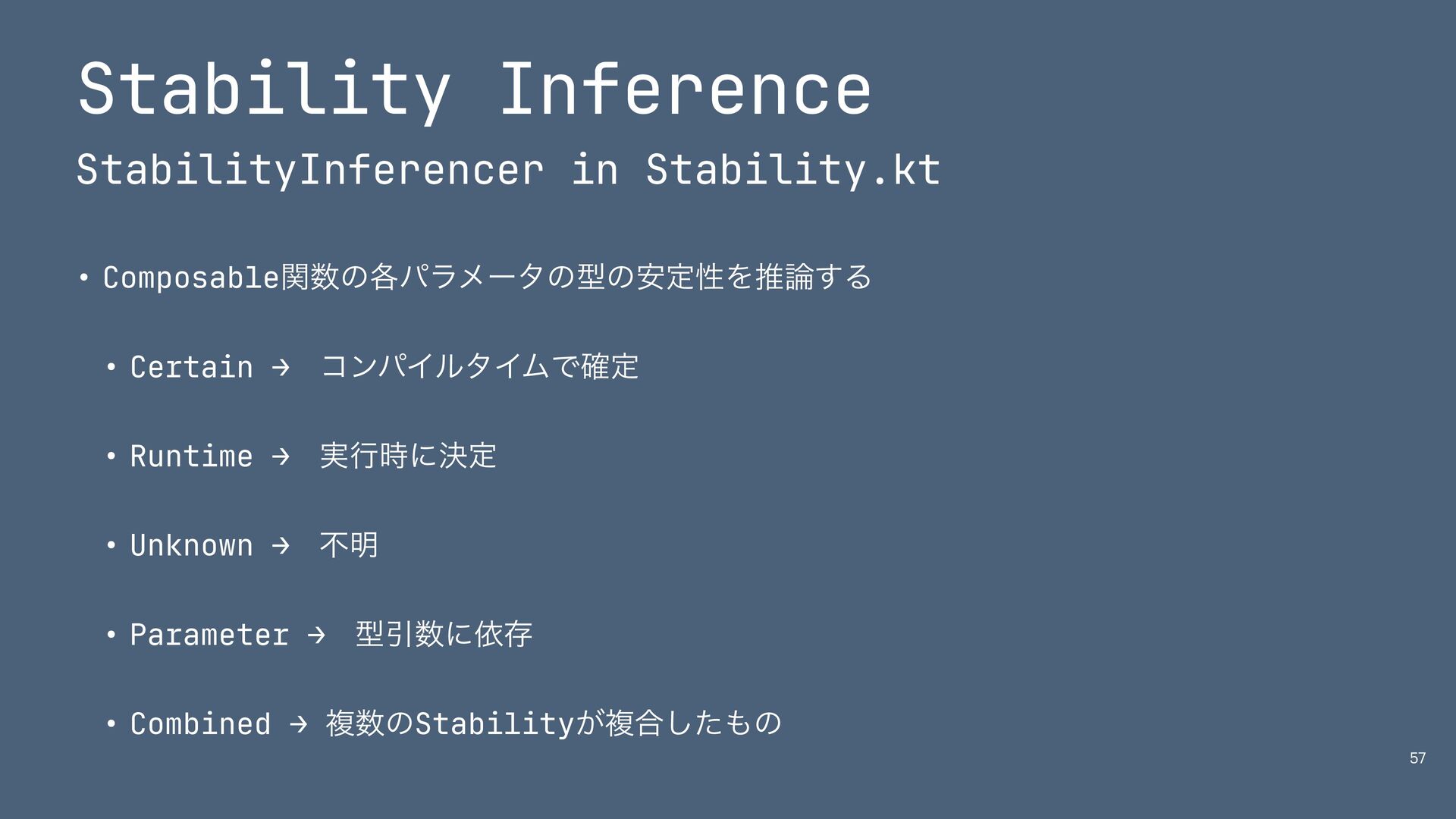 Stability Inference

StabilityInferencer in Stability.kt

• Composable関数の各パラメータの型の安定性を推論する

• Certain → コンパイルタイムで確定

• Runtime → 実行時に決定

• Unknown → 不明

• Parameter → 型引数に依存

• Combined → 複数のStabilityが複合したもの

57